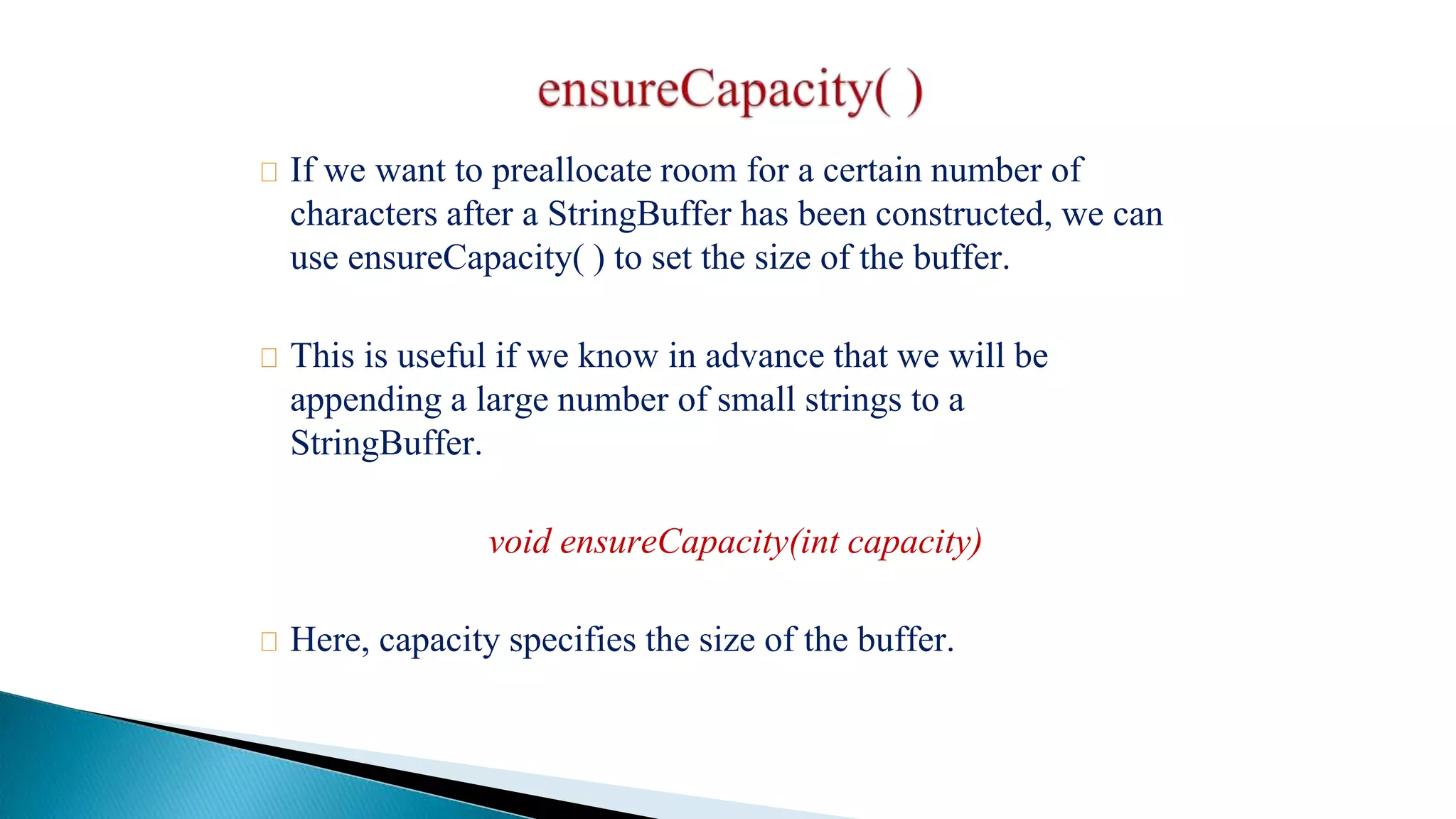 ensureCapacity( )

 If we want to preallocate room for a certain number of characters after a StringBuffer has been constructed, we can use ensureCapacity( ) to set the size of the buffer.

 This is useful if we know in advance that we will be appending a large number of small strings to a StringBuffer.

void ensureCapacity(int capacity)

 Here, capacity specifies the size of the buffer.